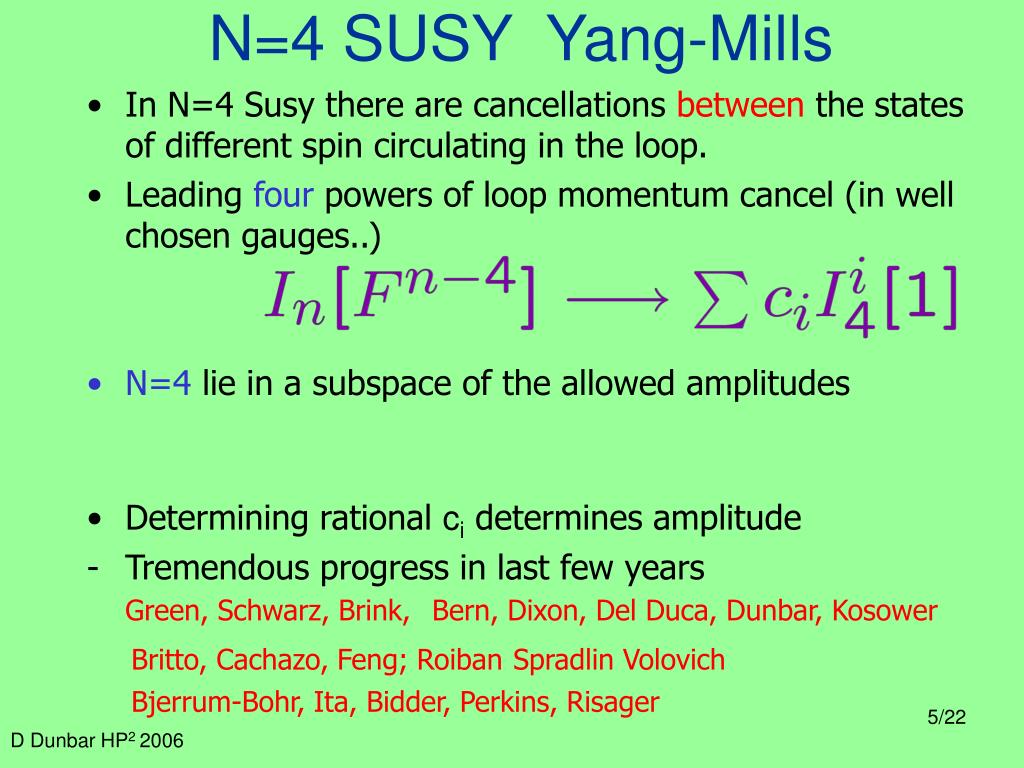 N=4 SUSY Yang-Mills

• In N=4 Susy there are cancellations between the states of different spin circulating in the loop.
• Leading four powers of loop momentum cancel (in well chosen gauges..)

$I_n[F^{n-4}] \longrightarrow \sum c_i I_4^i[1]$

• N=4 lie in a subspace of the allowed amplitudes

• Determining rational $c_i$ determines amplitude
- Tremendous progress in last few years

Green, Schwarz, Brink, Bern, Dixon, Del Duca, Dunbar, Kosower
Britto, Cachazo, Feng; Roiban Spradlin Volovich
Bjerrum-Bohr, Ita, Bidder, Perkins, Risager

5/22

D Dunbar HP$^2$ 2006